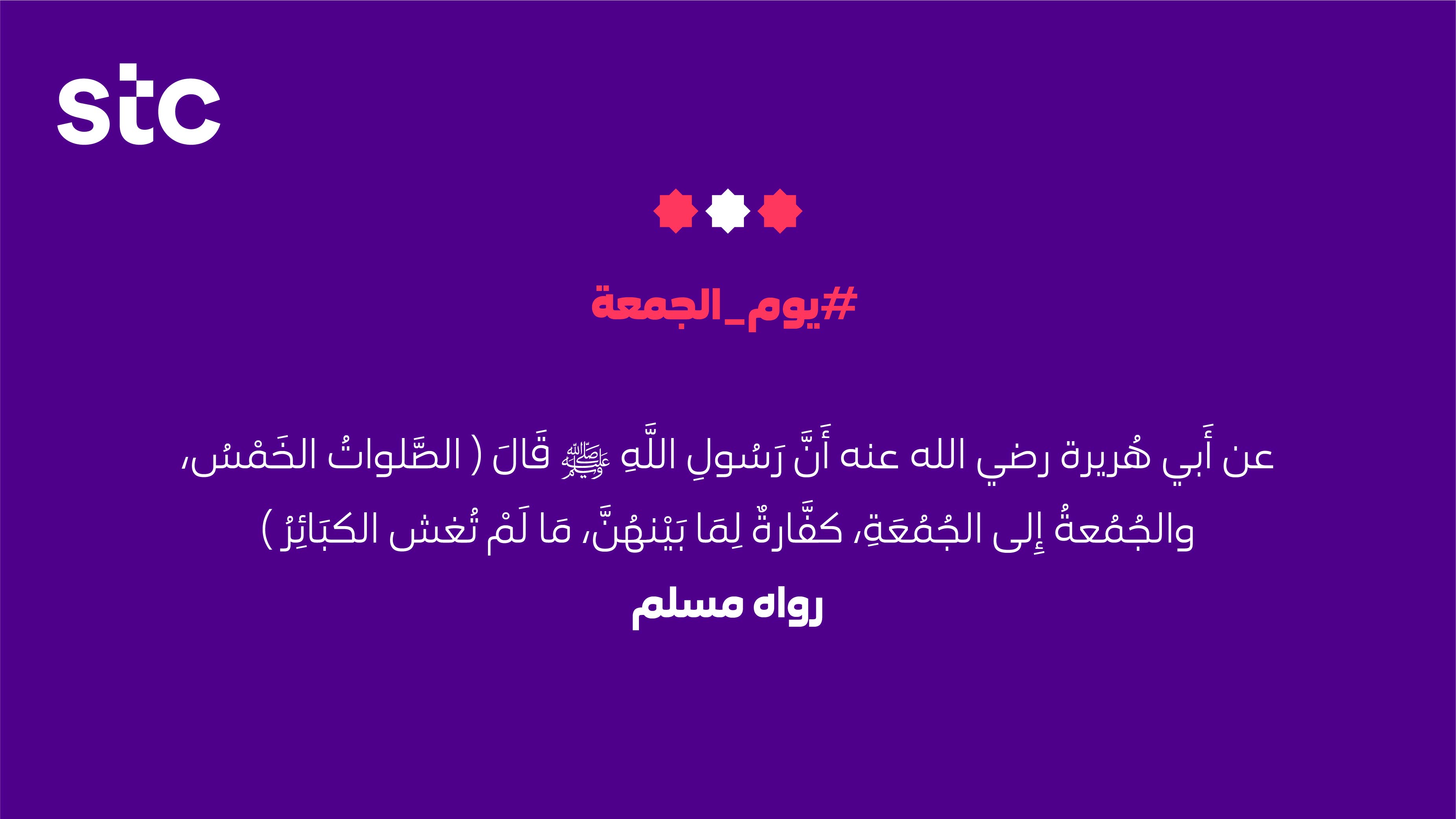 stc

#يوم_الجمعة

عن أَبي هُريرة رضي الله عنه أَنَّ رَسُولِ اللَّهِ ﷺ قَالَ ( الصَّلواتُ الخَمْسُ، والجُمُعةُ إِلى الجُمُعَةِ، كفَّارةٌ لِمَا بَيْنهُنَّ، مَا لَمْ تُغش الكبَائِرُ )

رواه مسلم